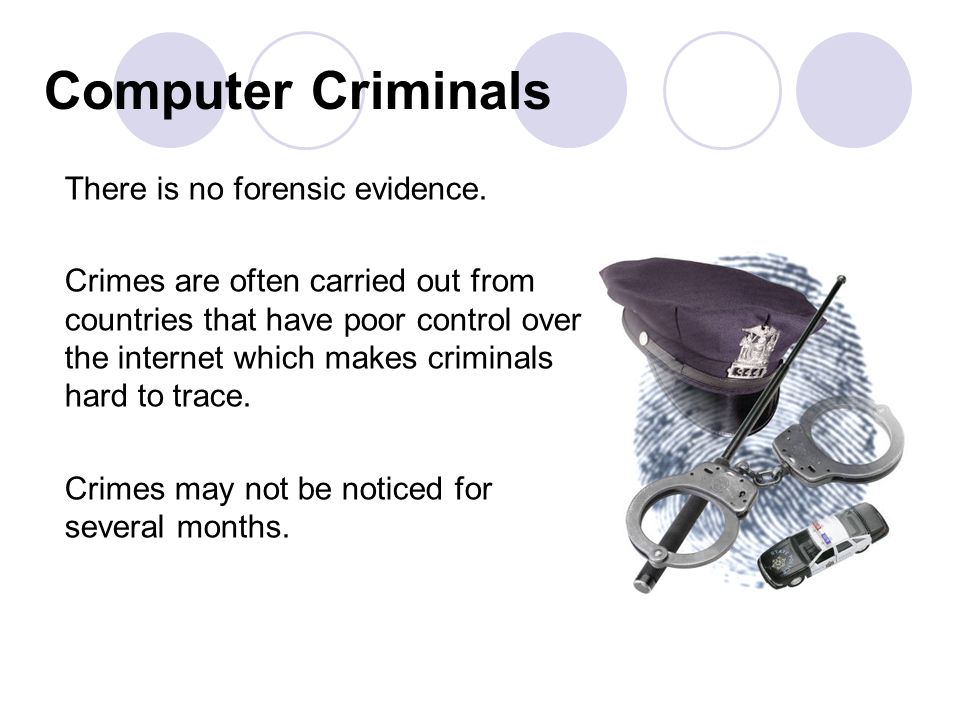 Computer Criminals

There is no forensic evidence.

Crimes are often carried out from countries that have poor control over the internet which makes criminals hard to trace.

Crimes may not be noticed for several months.